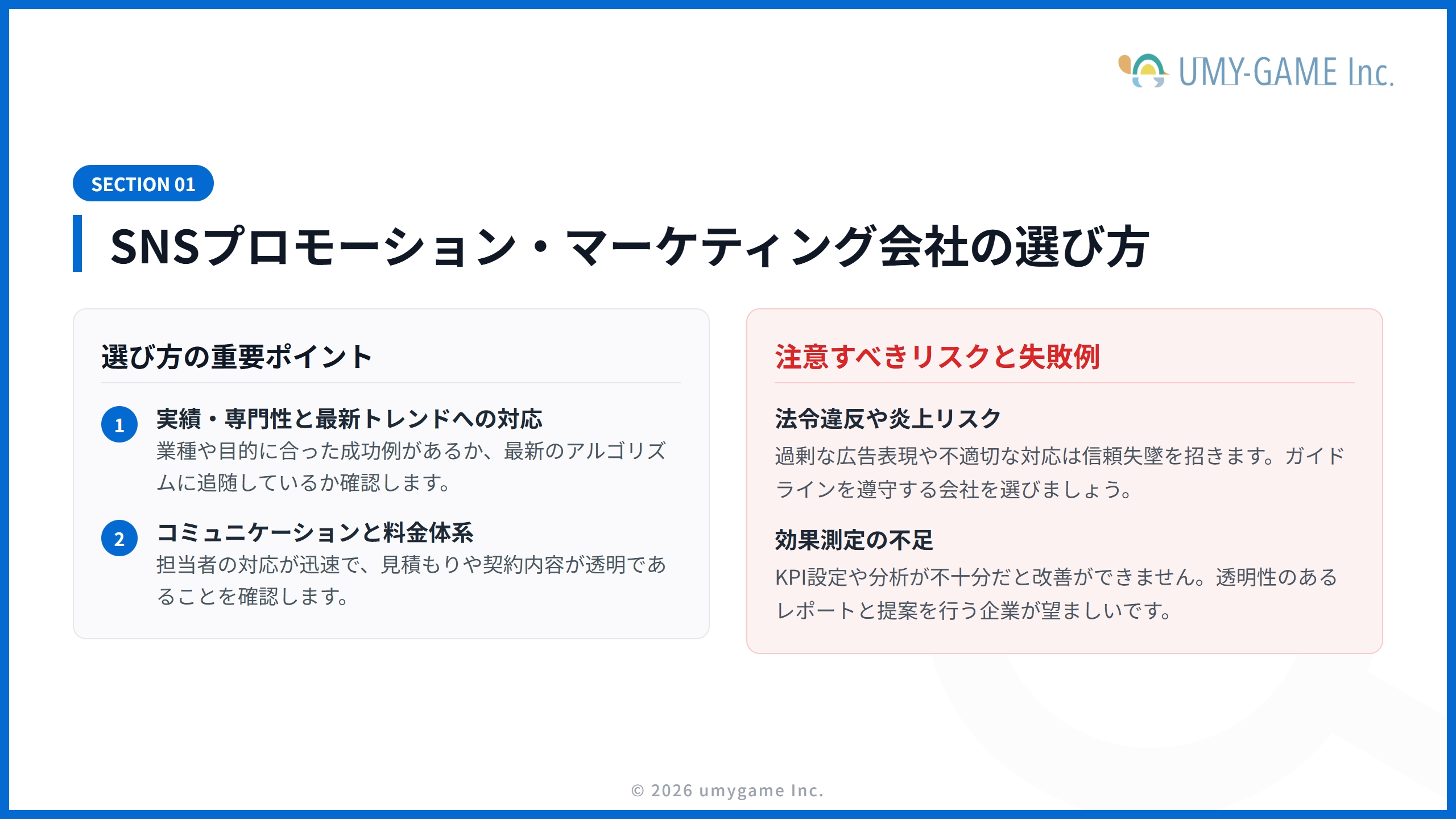 UMY-GAME Inc.

SECTION 01

SNSプロモーション・マーケティング会社の選び方

選び方の重要ポイント

1 実績・専門性と最新トレンドへの対応
業種や目的に合った成功例があるか、最新のアルゴリズムに追随しているか確認します。

2 コミュニケーションと料金体系
担当者の対応が迅速で、見積もりや契約内容が透明であることを確認します。

注意すべきリスクと失敗例

法令違反や炎上リスク
過剰な広告表現や不適切な対応は信頼失墜を招きます。ガイドラインを遵守する会社を選びましょう。

効果測定の不足
KPI設定や分析が不十分だと改善ができません。透明性のあるレポートと提案を行う企業が望ましいです。

© 2026 umygame Inc.